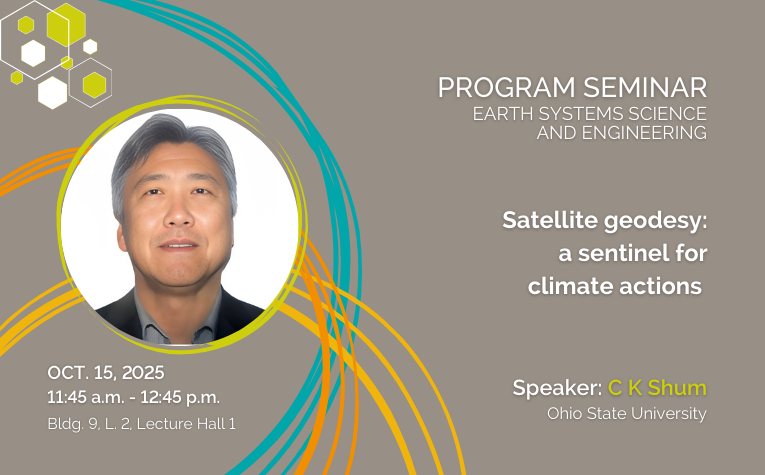 PROGRAM SEMINAR
EARTH SYSTEMS SCIENCE AND ENGINEERING

Satellite geodesy: a sentinel for climate actions

OCT. 15, 2025
11:45 a.m. - 12:45 p.m.
Bldg. 9, L. 2, Lecture Hall 1

Speaker: C K Shum
Ohio State University